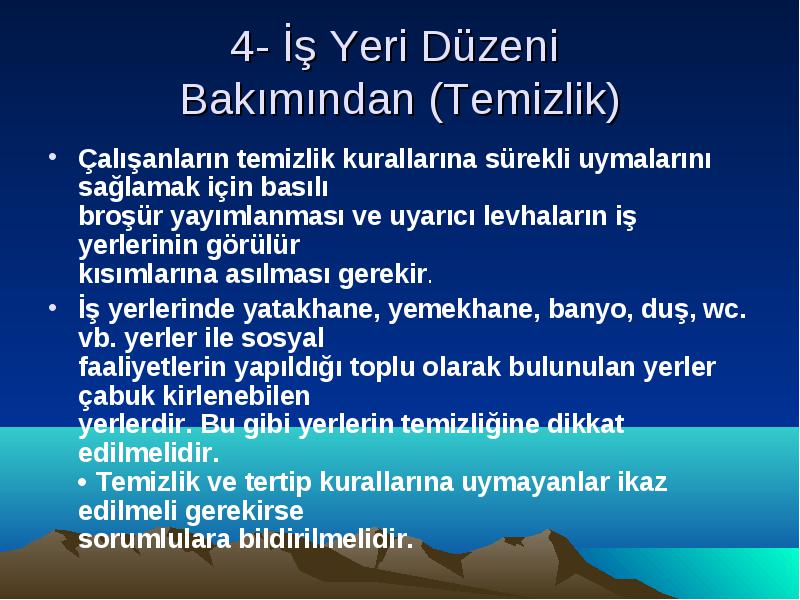 4- İş Yeri Düzeni Bakımından (Temizlik)

• Çalışanların temizlik kurallarına sürekli uymalarını sağlamak için basılı broşür yayımlanması ve uyarıcı levhaların iş yerlerinin görülür kısımlarına asılması gerekir.

• İş yerlerinde yatakhane, yemekhane, banyo, duş, wc. vb. yerler ile sosyal faaliyetlerin yapıldığı toplu olarak bulunulan yerler çabuk kirlenebilen yerlerdir. Bu gibi yerlerin temizliğine dikkat edilmelidir.
• Temizlik ve tertip kurallarına uymayanlar ikaz edilmeli gerekirse sorumlulara bildirilmelidir.